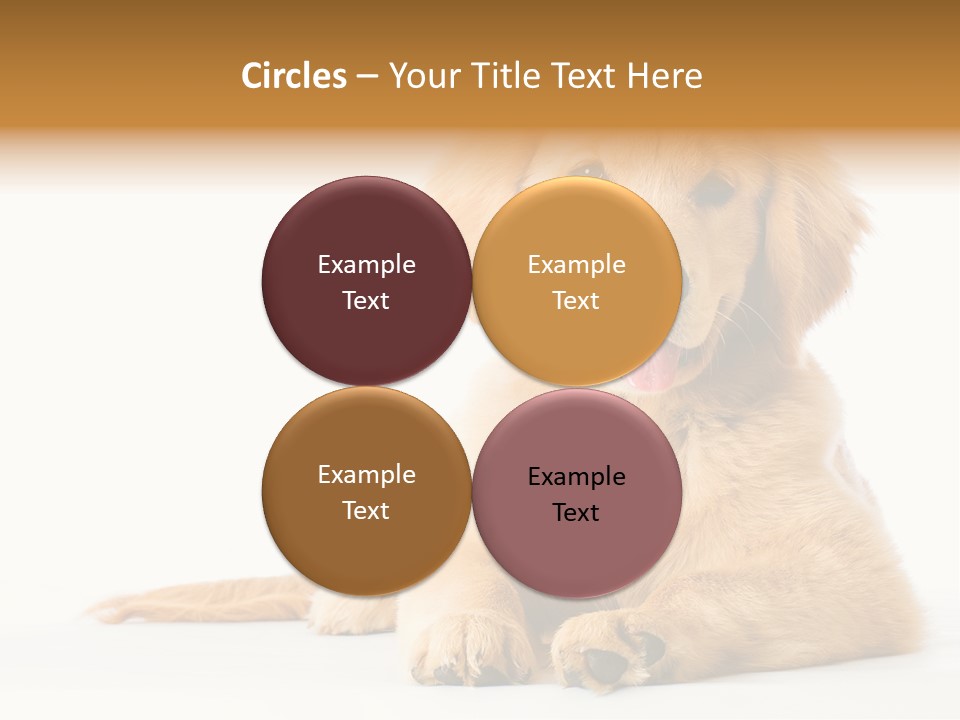 Circles – Your Title Text Here

Example Text

Example Text

Example Text

Example Text